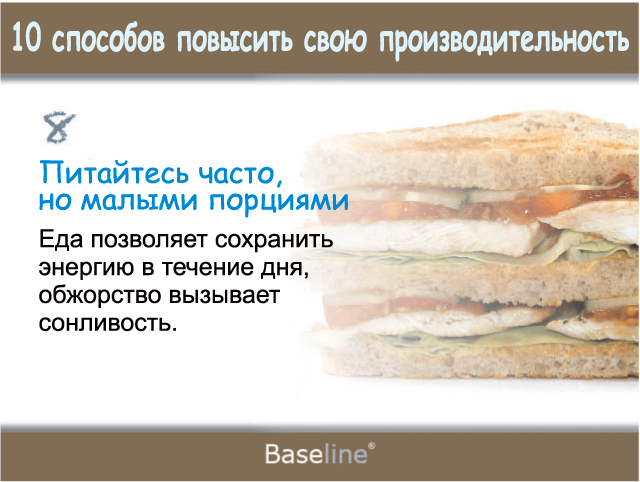 10 способов повысить свою производительность

8

Питайтесь часто, но малыми порциями

Еда позволяет сохранить энергию в течение дня, обжорство вызывает сонливость.

Baseline®